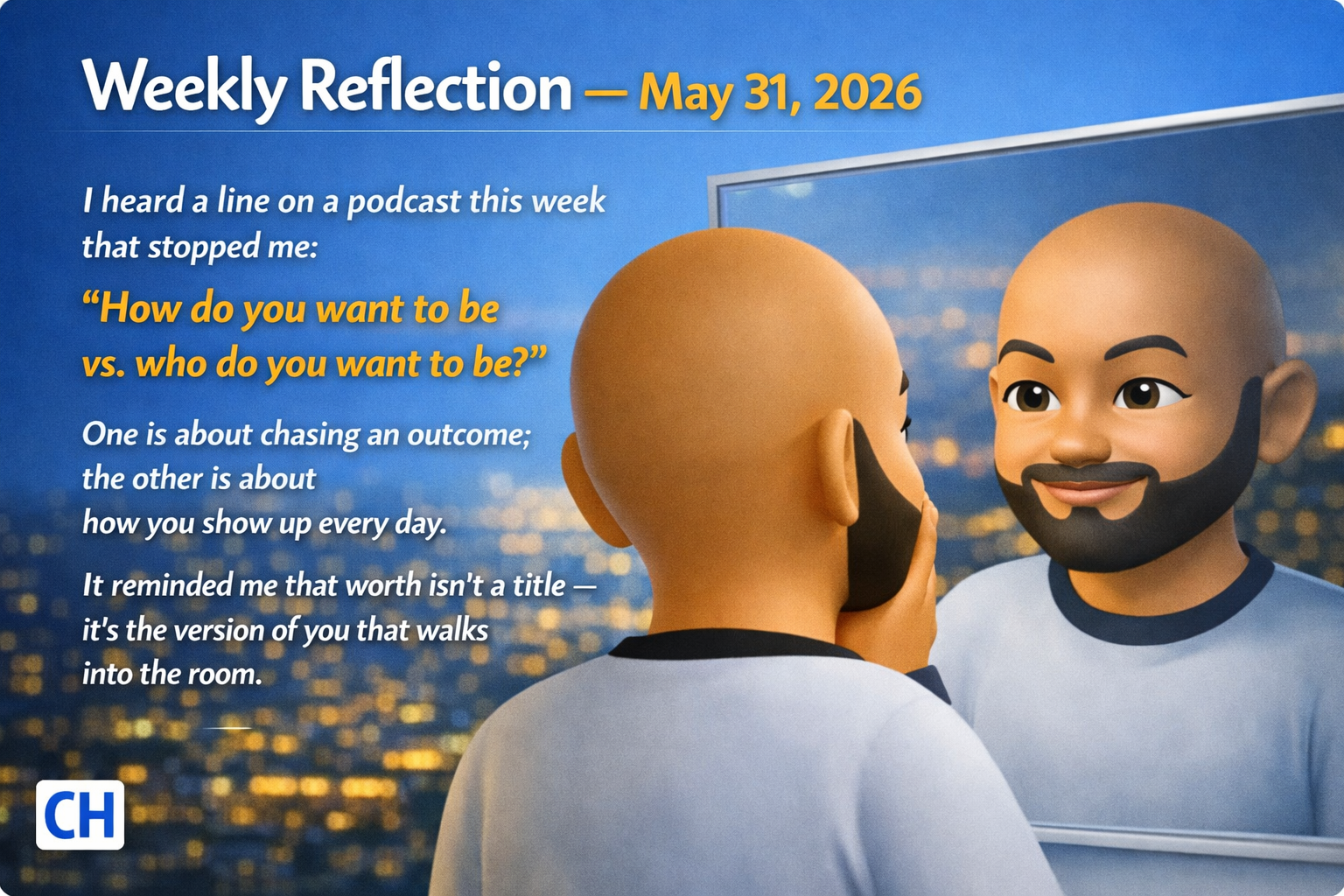 Weekly Reflection — May 31, 2026

I heard a line on a podcast this week that stopped me:

"How do you want to be vs. who do you want to be?"

One is about chasing an outcome; the other is about how you show up every day.

It reminded me that worth isn't a title — it's the version of you that walks into the room.

CH